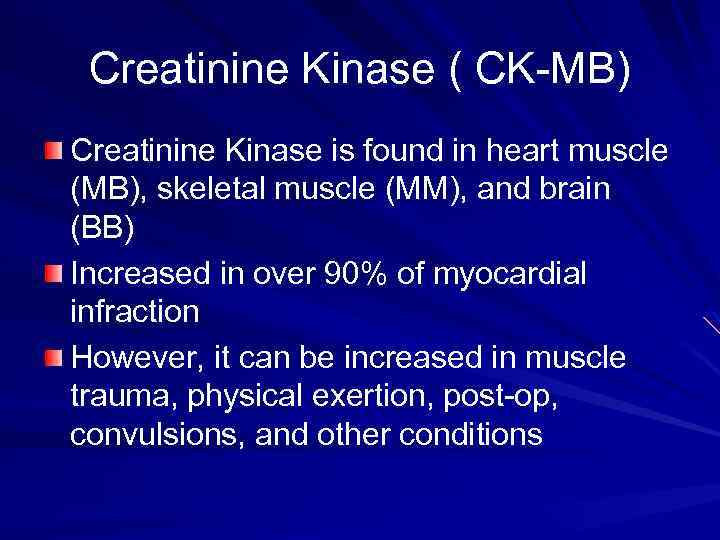 Creatinine Kinase ( CK-MB)

Creatinine Kinase is found in heart muscle (MB), skeletal muscle (MM), and brain (BB)

Increased in over 90% of myocardial infraction

However, it can be increased in muscle trauma, physical exertion, post-op, convulsions, and other conditions